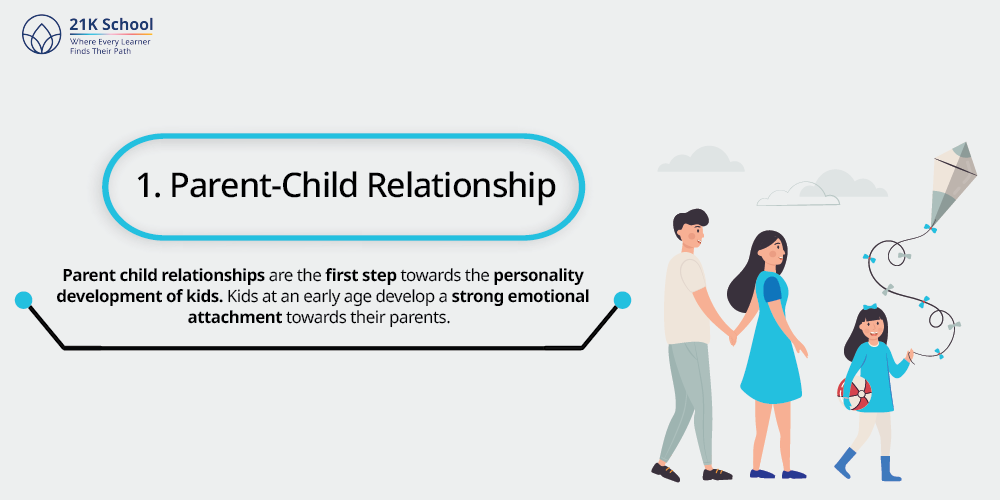 21K School
Where Every Learner Finds Their Path

1. Parent-Child Relationship

Parent child relationships are the first step towards the personality development of kids. Kids at an early age develop a strong emotional attachment towards their parents.